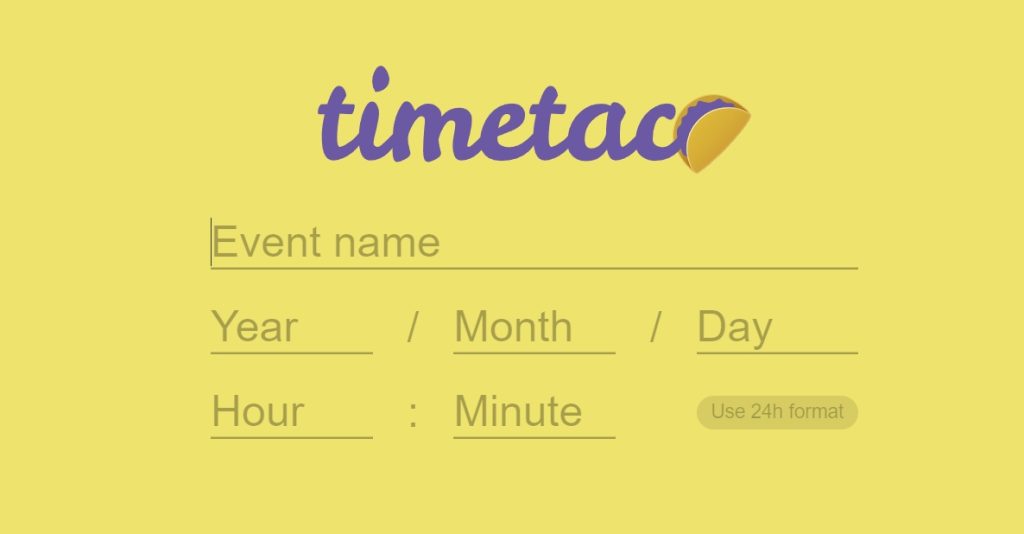 timetaco

Event name

Year / Month / Day

Hour : Minute Use 24h format